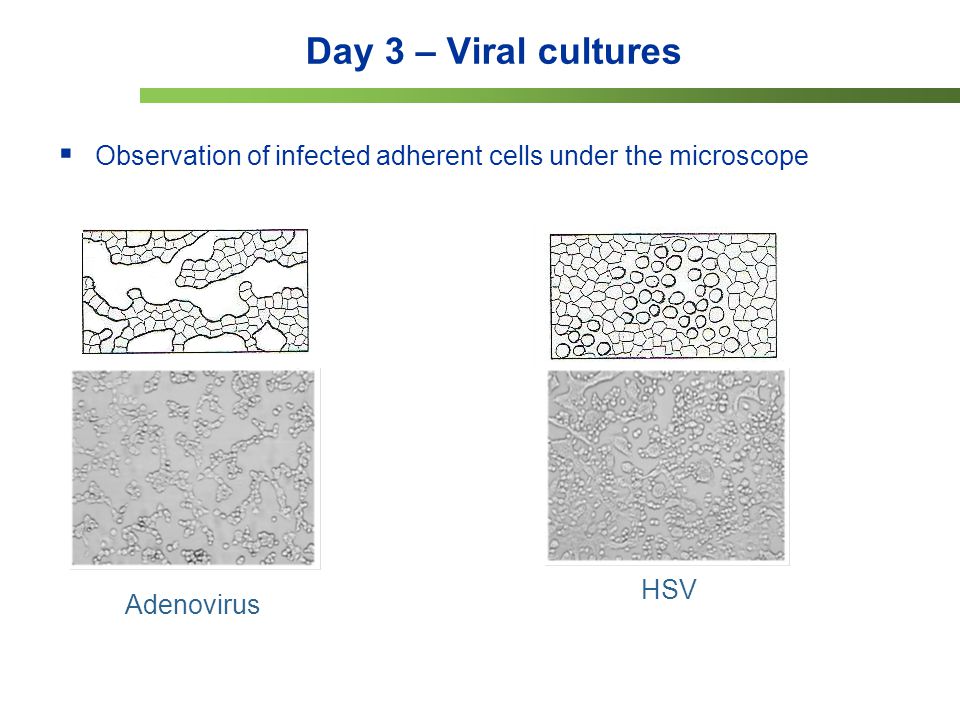 Day 3 – Viral cultures

▪ Observation of infected adherent cells under the microscope

Adenovirus

HSV